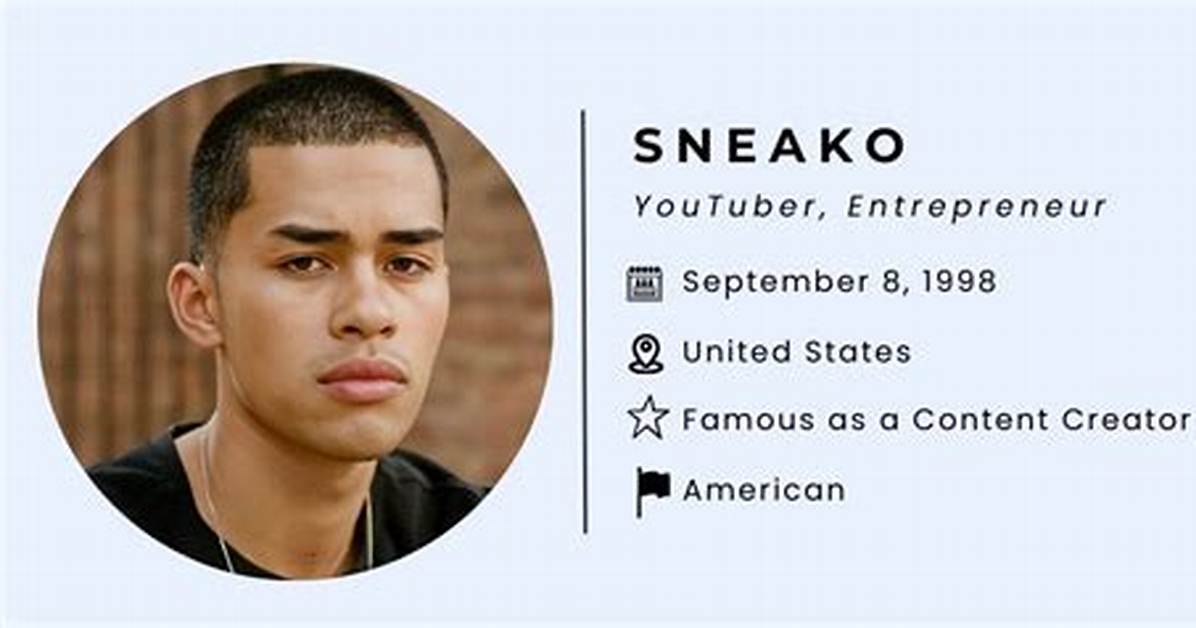 SNEAKO

YouTuber, Entrepreneur

September 8, 1998

United States

Famous as a Content Creator

American